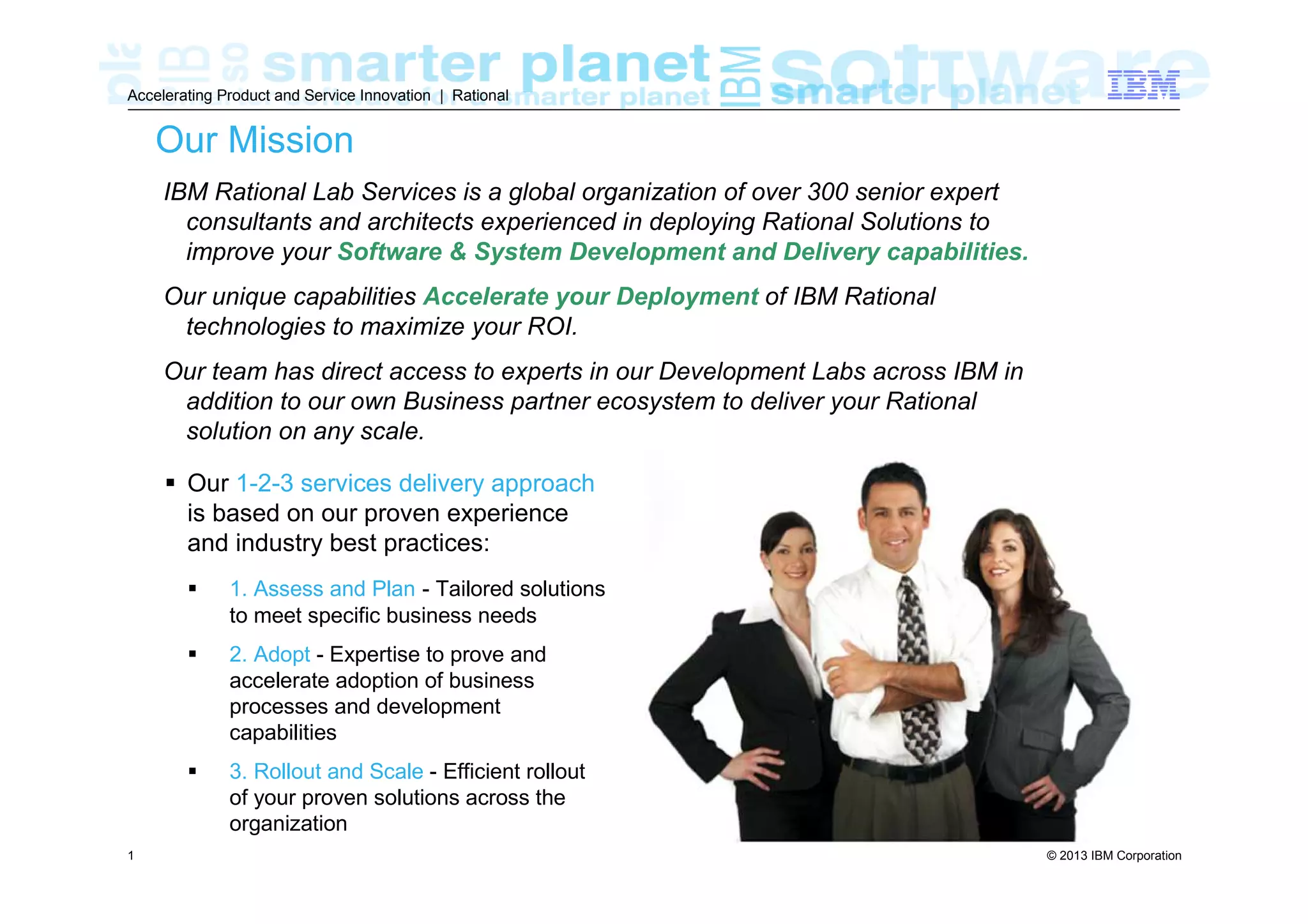 smarter planet IBM software smarter planet smarter planet

Accelerating Product and Service Innovation | Rational

IBM

Our Mission

IBM Rational Lab Services is a global organization of over 300 senior expert consultants and architects experienced in deploying Rational Solutions to improve your Software & System Development and Delivery capabilities.

Our unique capabilities Accelerate your Deployment of IBM Rational technologies to maximize your ROI.

Our team has direct access to experts in our Development Labs across IBM in addition to our own Business partner ecosystem to deliver your Rational solution on any scale.

▪ Our 1-2-3 services delivery approach is based on our proven experience and industry best practices:

▪ 1. Assess and Plan - Tailored solutions to meet specific business needs

▪ 2. Adopt - Expertise to prove and accelerate adoption of business processes and development capabilities

▪ 3. Rollout and Scale - Efficient rollout of your proven solutions across the organization

1

© 2013 IBM Corporation